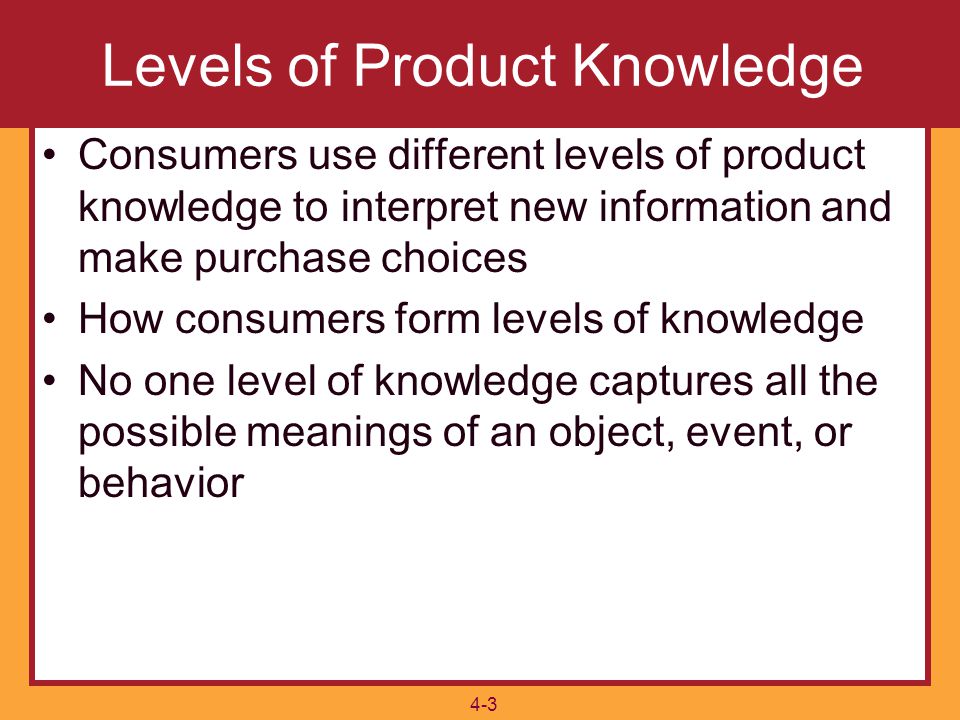 Levels of Product Knowledge

• Consumers use different levels of product knowledge to interpret new information and make purchase choices
• How consumers form levels of knowledge
• No one level of knowledge captures all the possible meanings of an object, event, or behavior

4-3